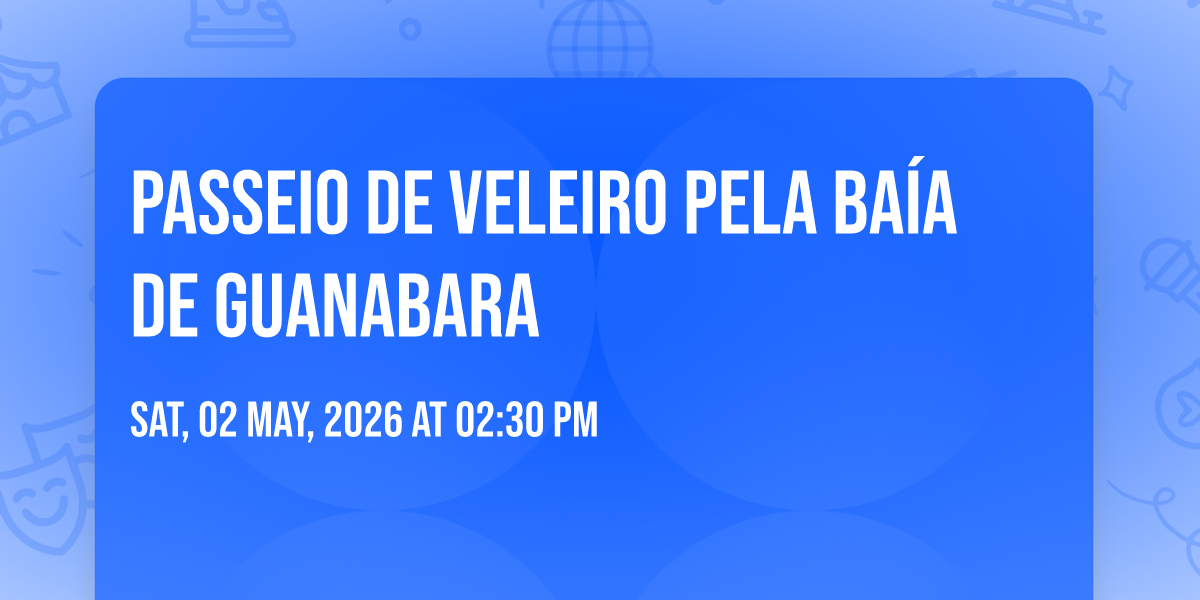 PASSEIO DE VELEIRO PELA BAÍA DE GUANABARA

SAT, 02 MAY, 2026 AT 02:30 PM